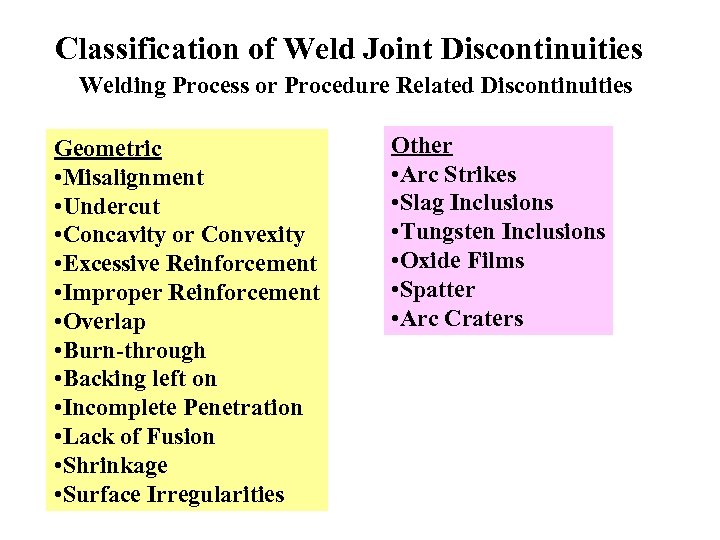 Classification of Weld Joint Discontinuities
Welding Process or Procedure Related Discontinuities

Geometric
•Misalignment
•Undercut
•Concavity or Convexity
•Excessive Reinforcement
•Improper Reinforcement
•Overlap
•Burn-through
•Backing left on
•Incomplete Penetration
•Lack of Fusion
•Shrinkage
•Surface Irregularities

Other
•Arc Strikes
•Slag Inclusions
•Tungsten Inclusions
•Oxide Films
•Spatter
•Arc Craters